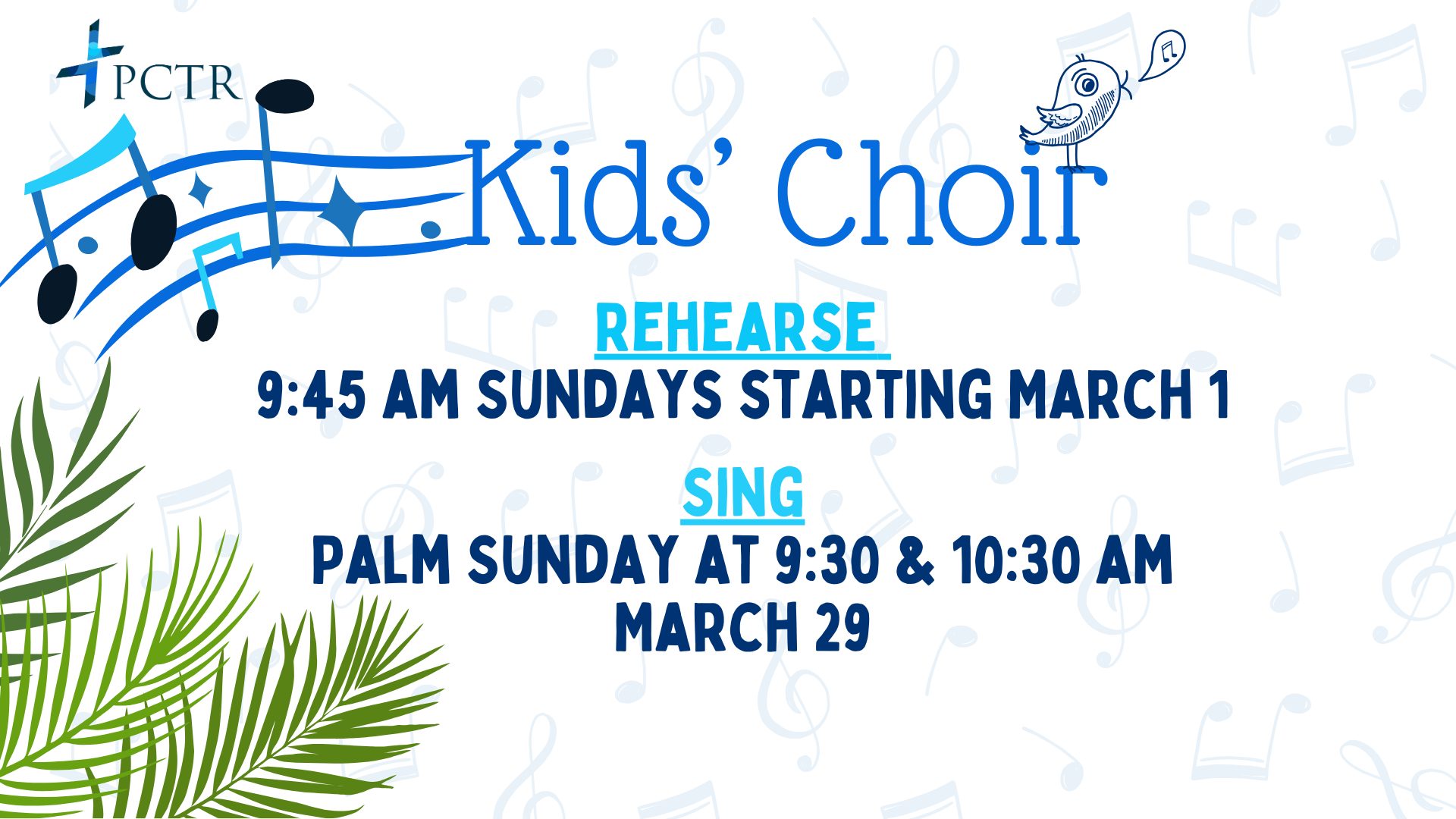 PCTR

Kids' Choir

REHEARSE

9:45 AM SUNDAYS STARTING MARCH 1

SING

PALM SUNDAY AT 9:30 & 10:30 AM
MARCH 29